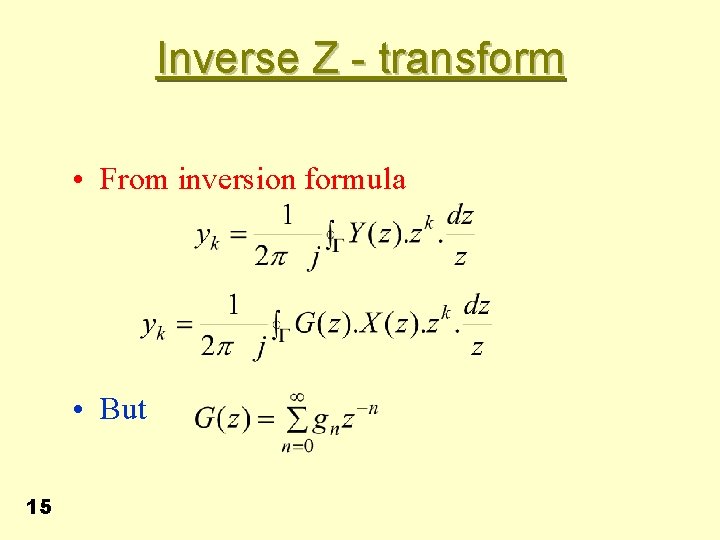 Inverse Z - transform

• From inversion formula

$y_k = \frac{1}{2\pi j} \oint_\Gamma Y(z).z^k.\frac{dz}{z}$

$y_k = \frac{1}{2\pi j} \oint_\Gamma G(z).X(z).z^k.\frac{dz}{z}$

• But $G(z) = \sum_{n=0}^{\infty} g_n z^{-n}$

15